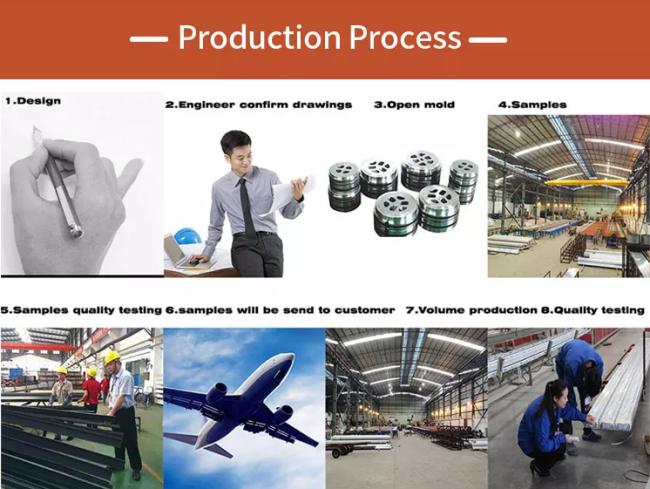 — Production Process —

1.Design

2.Engineer confirm drawings

3.Open mold

4.Samples

5.Samples quality testing

6.samples will be send to customer

7.Volume production

8.Quality testing